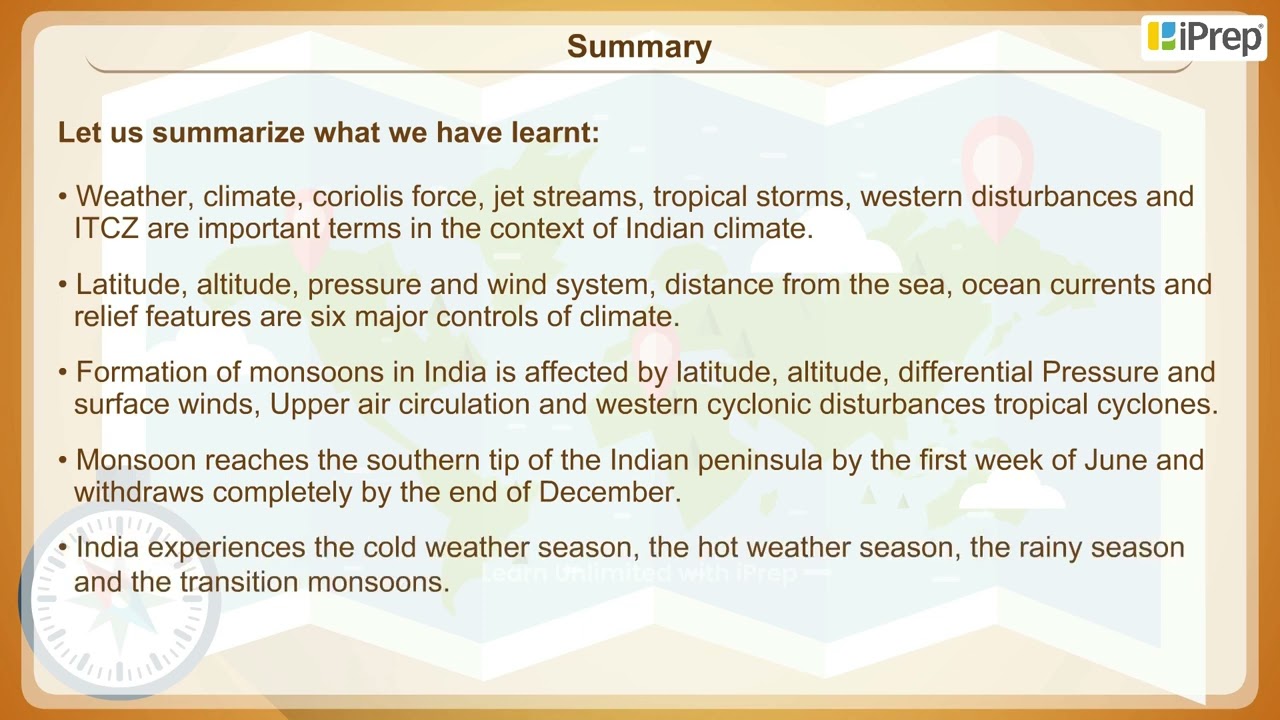 Summary

iPrep

Let us summarize what we have learnt:

• Weather, climate, coriolis force, jet streams, tropical storms, western disturbances and ITCZ are important terms in the context of Indian climate.

• Latitude, altitude, pressure and wind system, distance from the sea, ocean currents and relief features are six major controls of climate.

• Formation of monsoons in India is affected by latitude, altitude, differential Pressure and surface winds, Upper air circulation and western cyclonic disturbances tropical cyclones.

• Monsoon reaches the southern tip of the Indian peninsula by the first week of June and withdraws completely by the end of December.

• India experiences the cold weather season, the hot weather season, the rainy season and the transition monsoons.

Learn Unlimited with iPrep